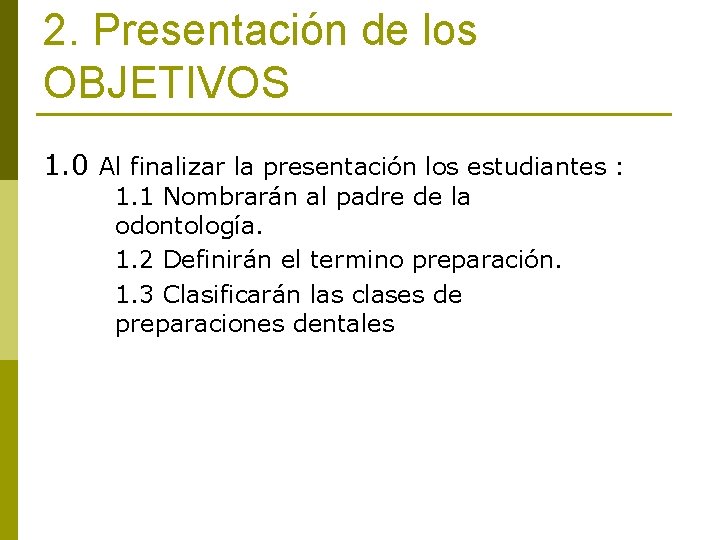 2. Presentación de los OBJETIVOS

1.0 Al finalizar la presentación los estudiantes :

1.1 Nombrarán al padre de la odontología.

1.2 Definirán el termino preparación.

1.3 Clasificarán las clases de preparaciones dentales